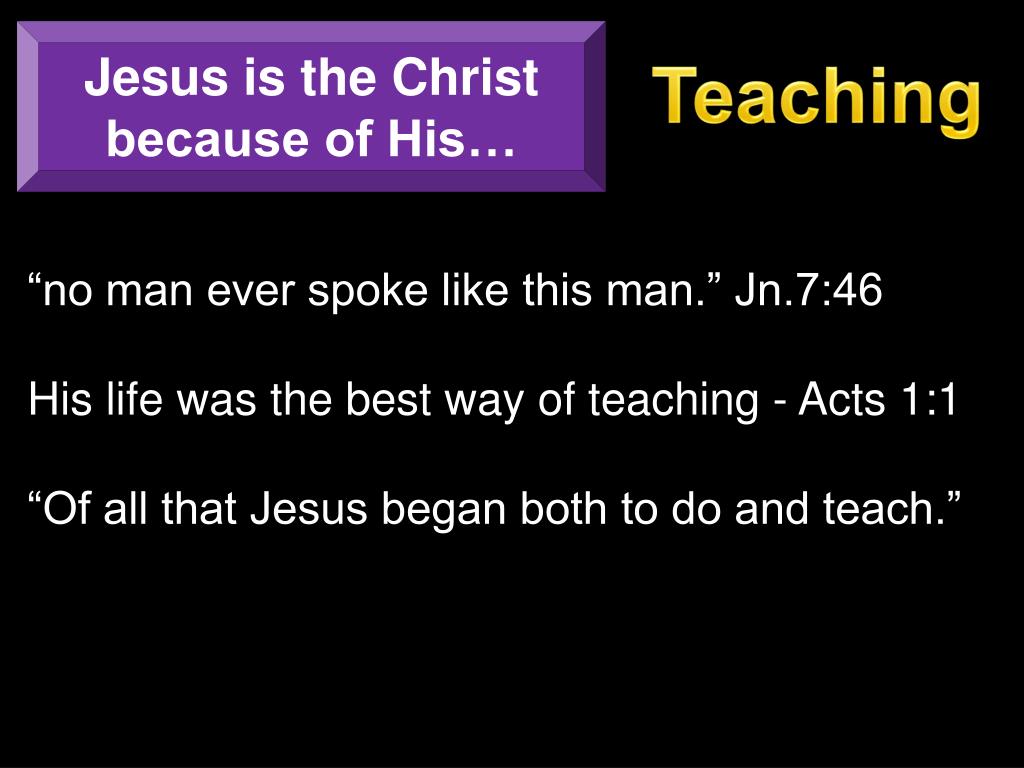 Jesus is the Christ because of His…

Teaching

“no man ever spoke like this man.” Jn.7:46

His life was the best way of teaching - Acts 1:1

“Of all that Jesus began both to do and teach.”